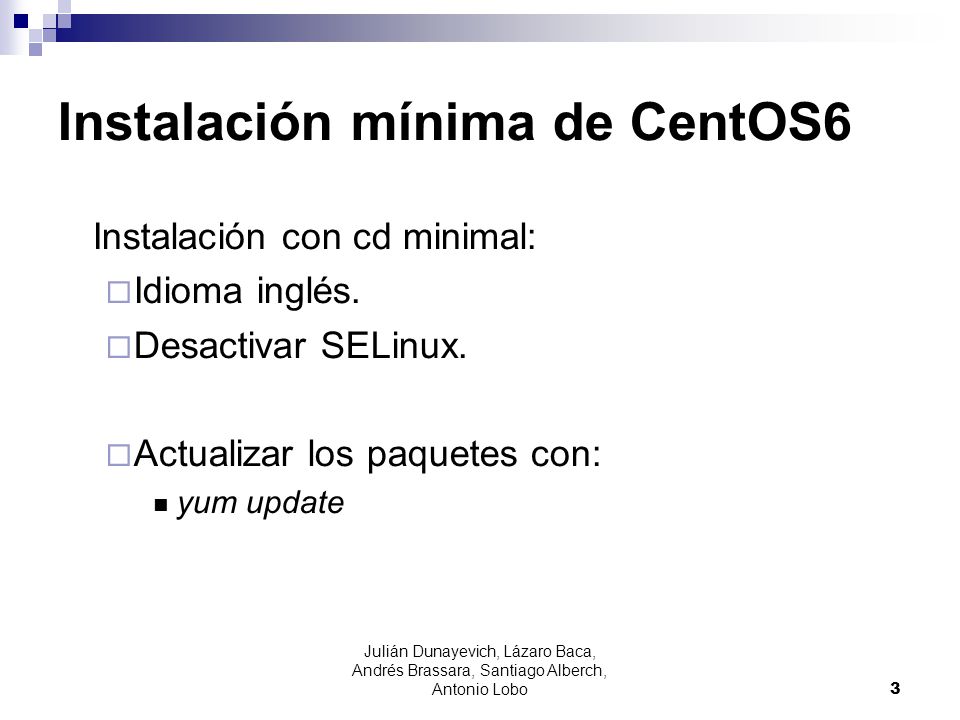 Instalación mínima de CentOS6

Instalación con cd minimal:

Idioma inglés.

Desactivar SELinux.

Actualizar los paquetes con:

yum update

Julián Dunayevich, Lázaro Baca, Andrés Brassara, Santiago Alberch, Antonio Lobo

3